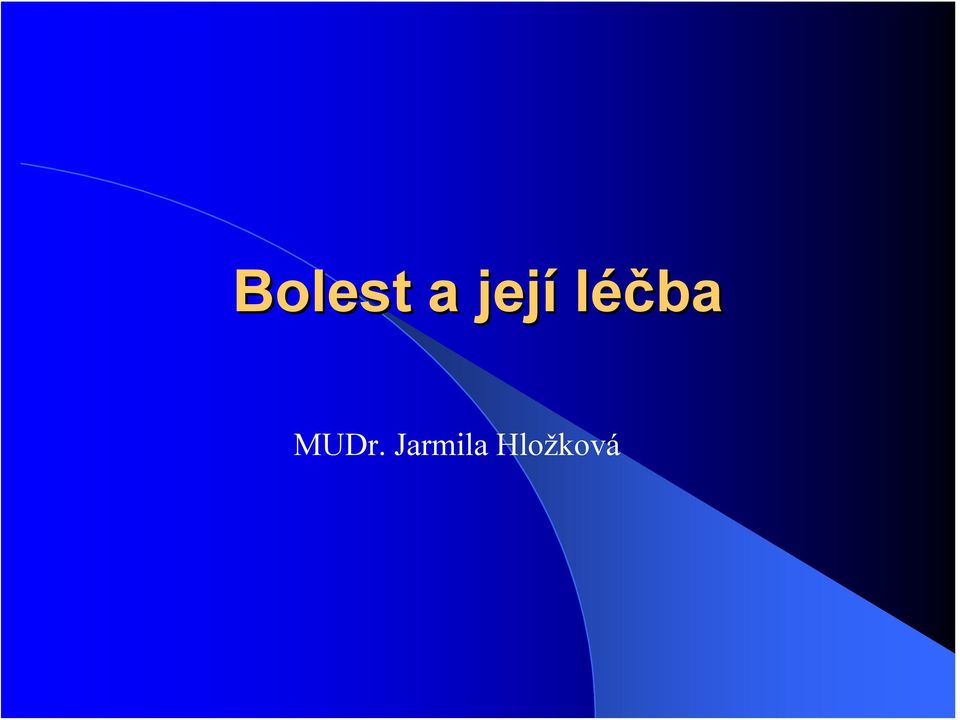 Bolest a její léčba

MUDr. Jarmila Hložková